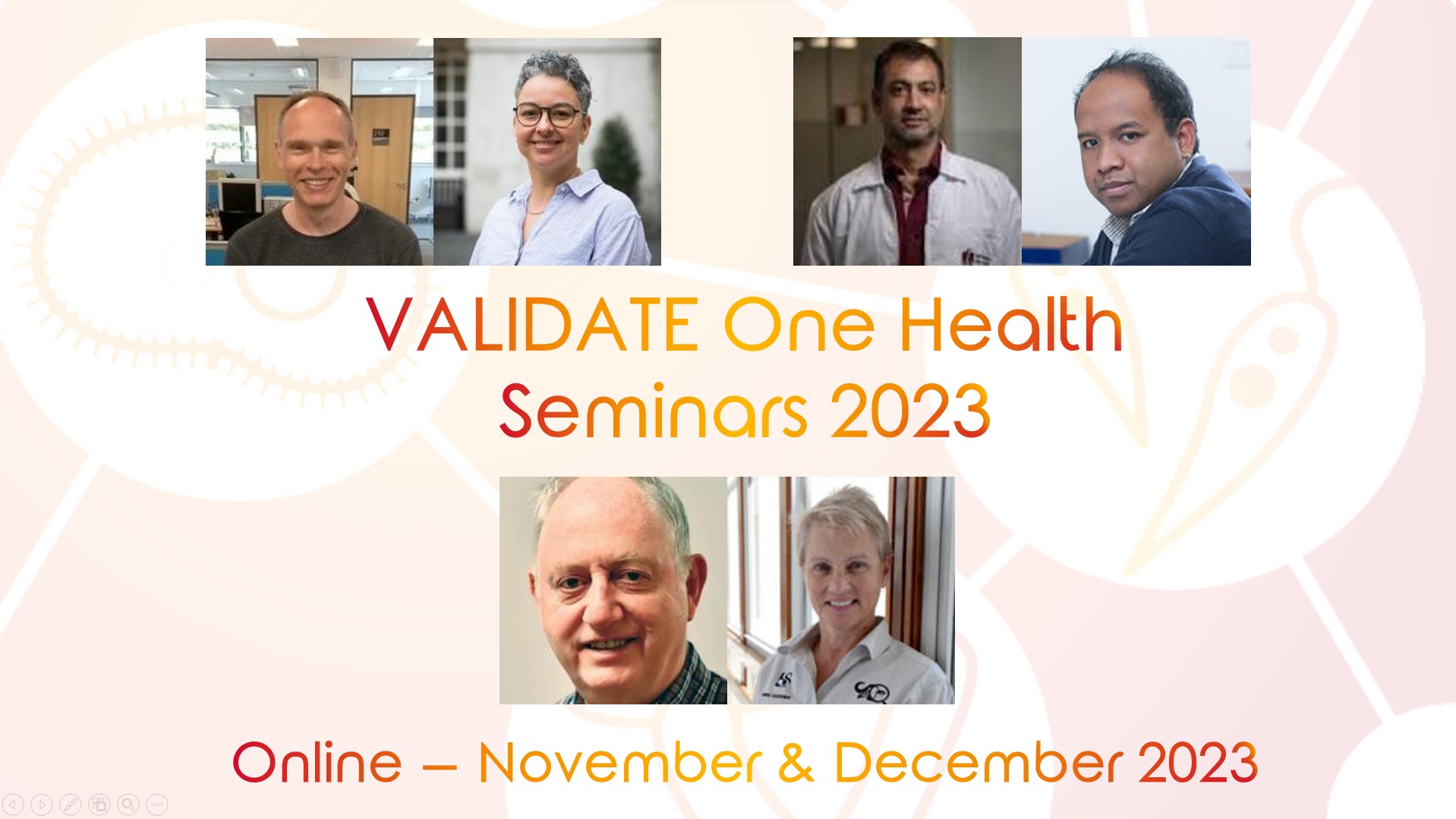 VALIDATE One Health
Seminars 2023

Online – November & December 2023